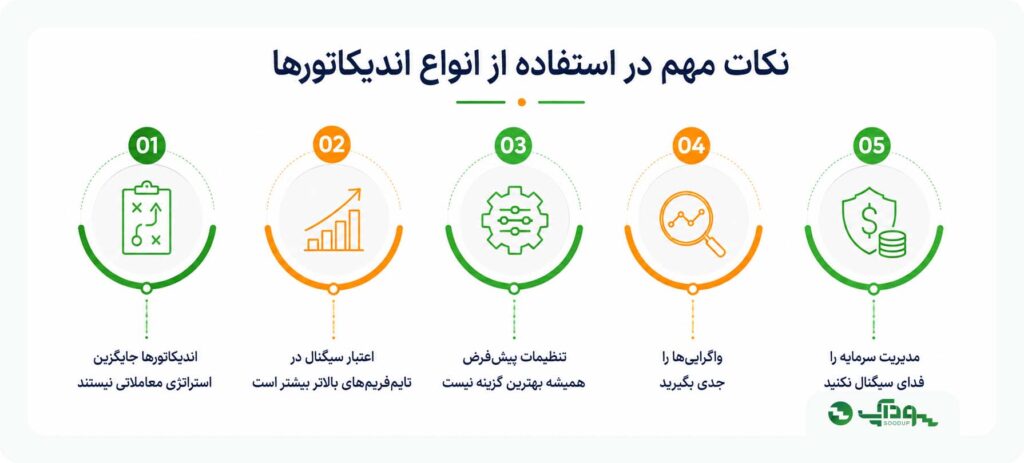 نکات مهم در استفاده از انواع اندیکاتورها

01
اندیکاتورها جایگزین استراتژی معاملاتی نیستند

02
اعتبار سیگنال در تایم‌فریم‌های بالاتر بیشتر است

03
تنظیمات پیش‌فرض همیشه بهترین گزینه نیست

04
واگرایی‌ها را جدی بگیرید

05
مدیریت سرمایه را فدای سیگنال نکنید

سودآپ
SOODUP